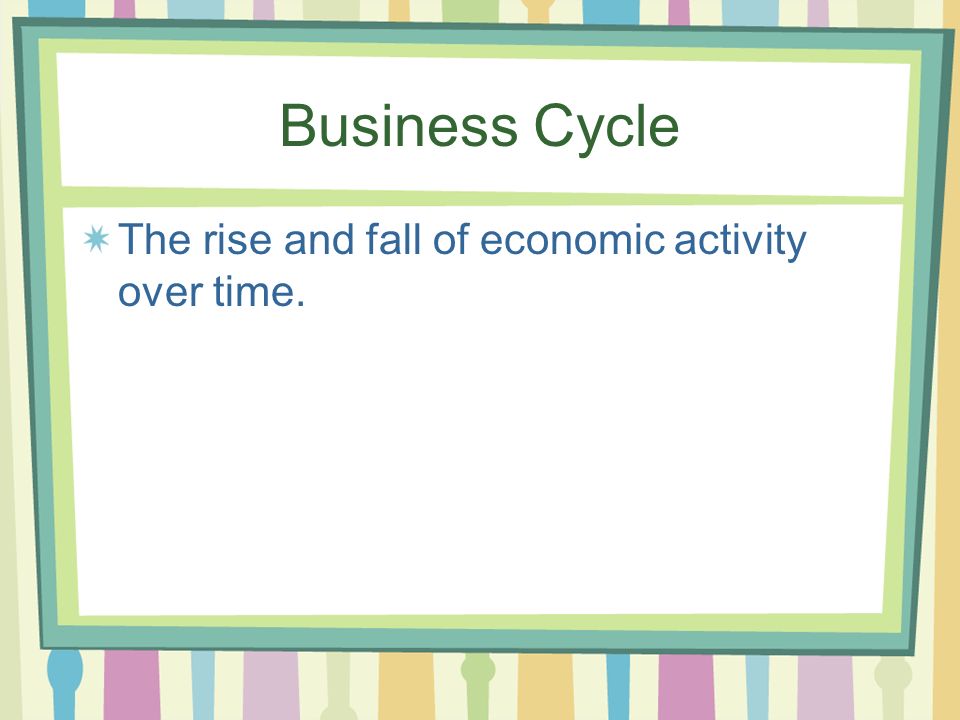 Business Cycle

The rise and fall of economic activity over time.